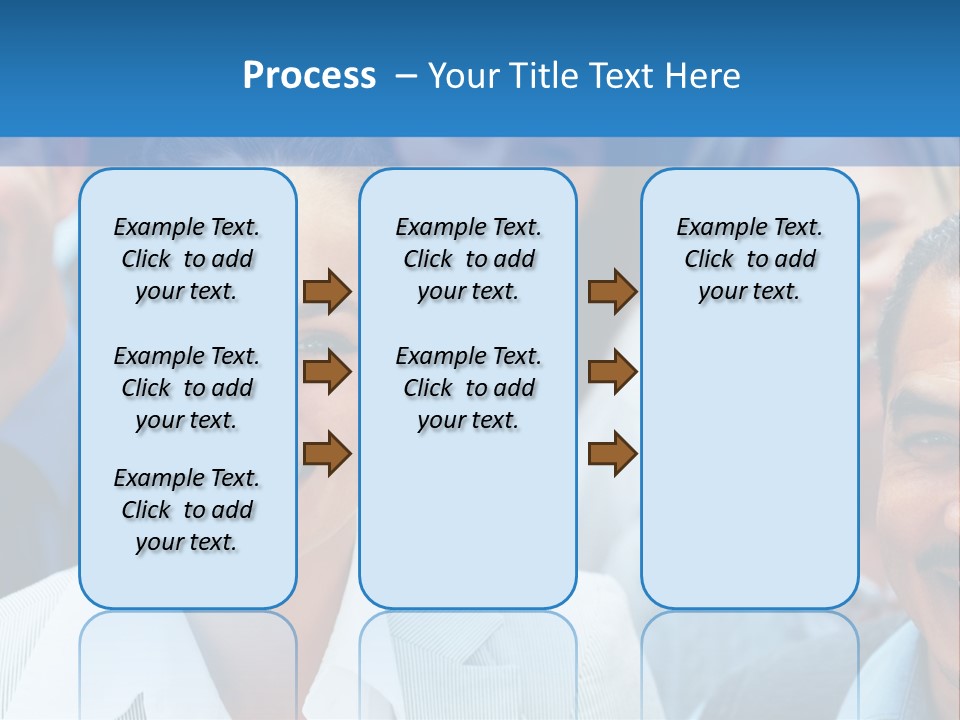 Process – Your Title Text Here

Example Text. Click to add your text.

Example Text. Click to add your text.

Example Text. Click to add your text.

Example Text. Click to add your text.

Example Text. Click to add your text.

Example Text. Click to add your text.